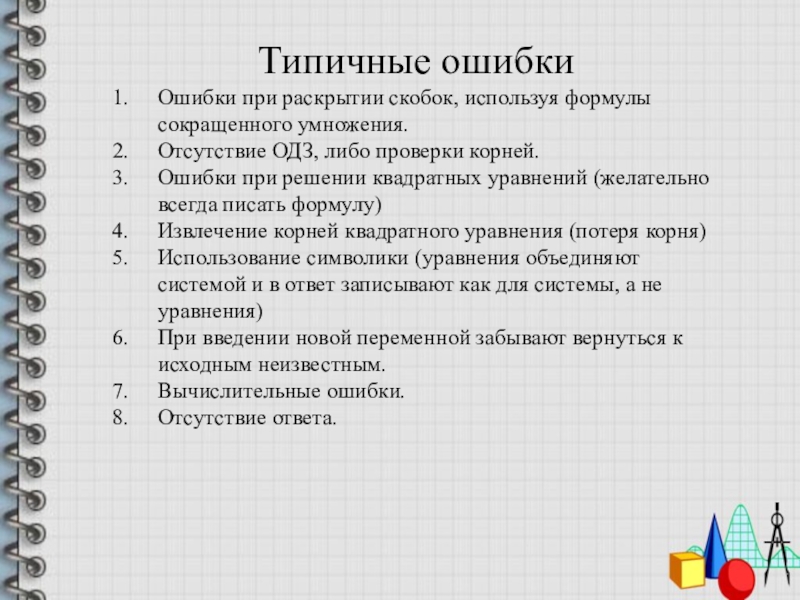 Типичные ошибки

1. Ошибки при раскрытии скобок, используя формулы сокращенного умножения.
2. Отсутствие ОДЗ, либо проверки корней.
3. Ошибки при решении квадратных уравнений (желательно всегда писать формулу)
4. Извлечение корней квадратного уравнения (потеря корня)
5. Использование символики (уравнения объединяют системой и в ответ записывают как для системы, а не уравнения)
6. При введении новой переменной забывают вернуться к исходным неизвестным.
7. Вычислительные ошибки.
8. Отсутствие ответа.